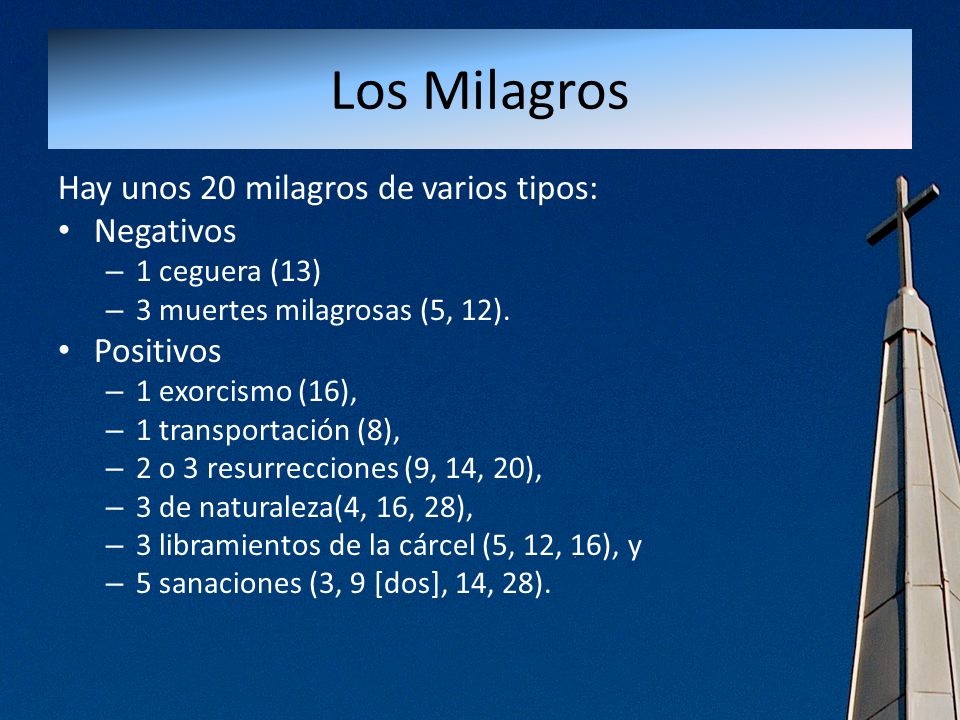 Los Milagros

Hay unos 20 milagros de varios tipos:

• Negativos
  – 1 ceguera (13)
  – 3 muertes milagrosas (5, 12).
• Positivos
  – 1 exorcismo (16),
  – 1 transportación (8),
  – 2 o 3 resurrecciones (9, 14, 20),
  – 3 de naturaleza(4, 16, 28),
  – 3 libramientos de la cárcel (5, 12, 16), y
  – 5 sanaciones (3, 9 [dos], 14, 28).